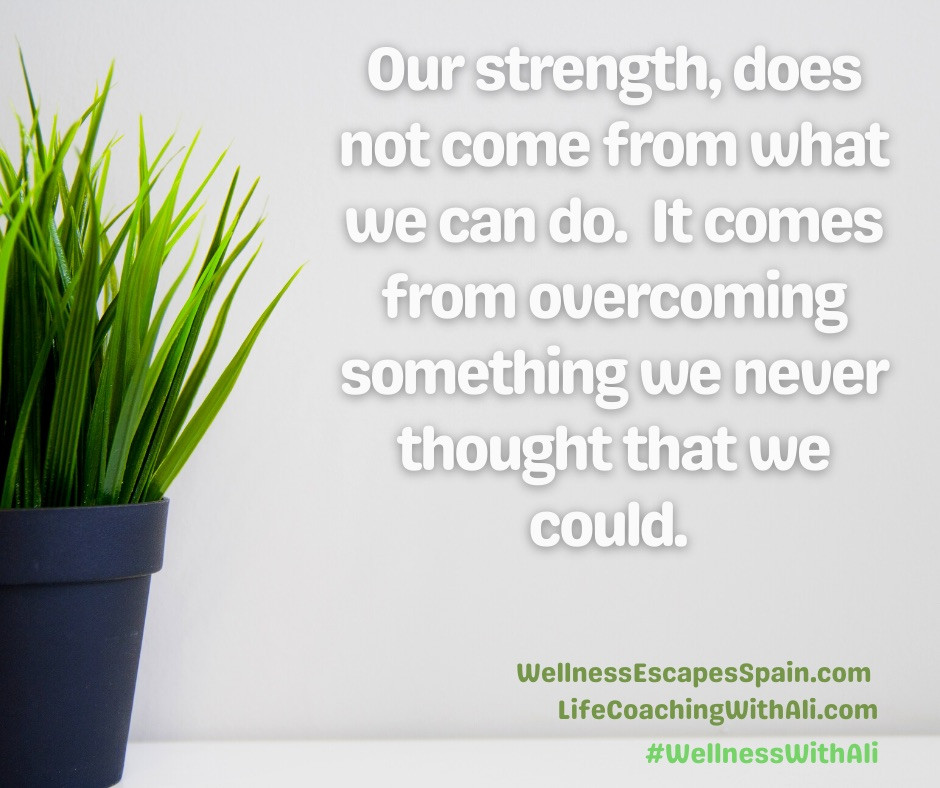 Our strength, does not come from what we can do.  It comes from overcoming something we never thought that we could.

WellnessEscapesSpain.com
LifeCoachingWithAli.com
#WellnessWithAli